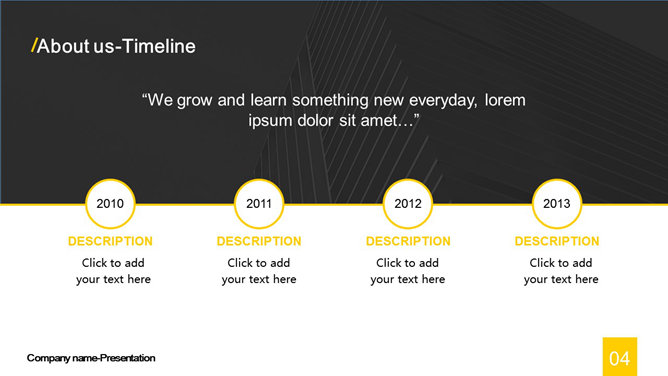 /About us-Timeline

“We grow and learn something new everyday, lorem ipsum dolor sit amet…”

2010

DESCRIPTION

Click to add your text here

2011

DESCRIPTION

Click to add your text here

2012

DESCRIPTION

Click to add your text here

2013

DESCRIPTION

Click to add your text here

Company name-Presentation

04